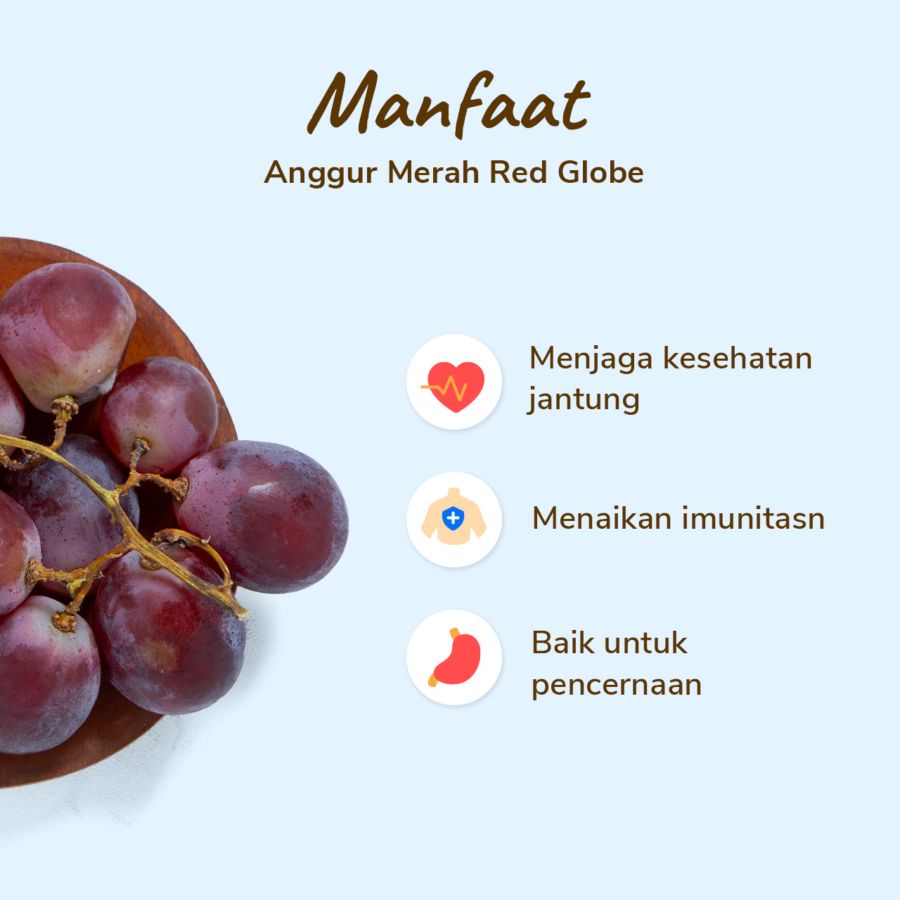 Manfaat

Anggur Merah Red Globe

Menjaga kesehatan jantung

Menaikan imunitasn

Baik untuk pencernaan